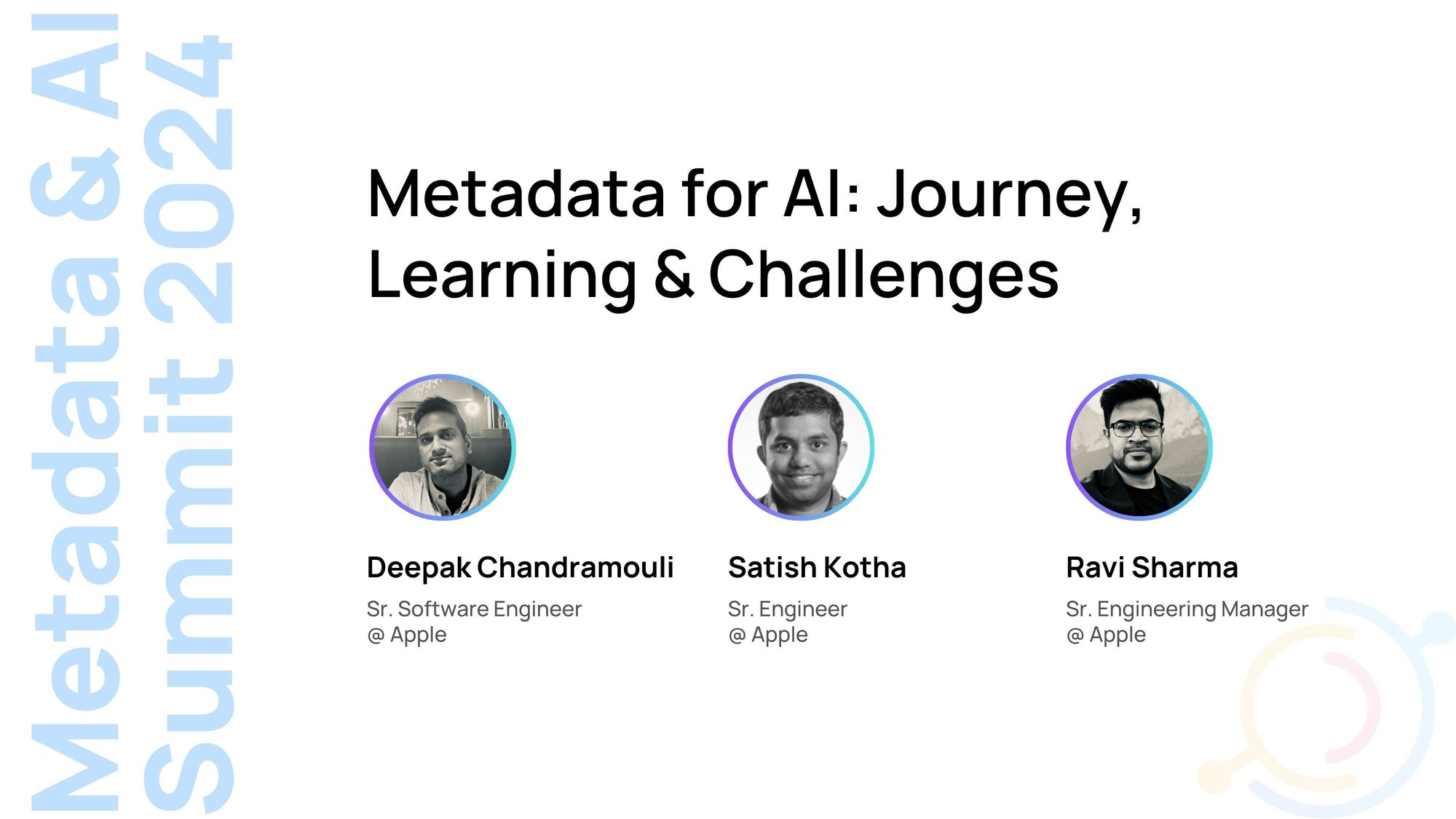 Metadata & AI Summit 2024

Metadata for AI: Journey, Learning & Challenges

Deepak Chandramouli
Sr. Software Engineer
@ Apple

Satish Kotha
Sr. Engineer
@ Apple

Ravi Sharma
Sr. Engineering Manager
@ Apple